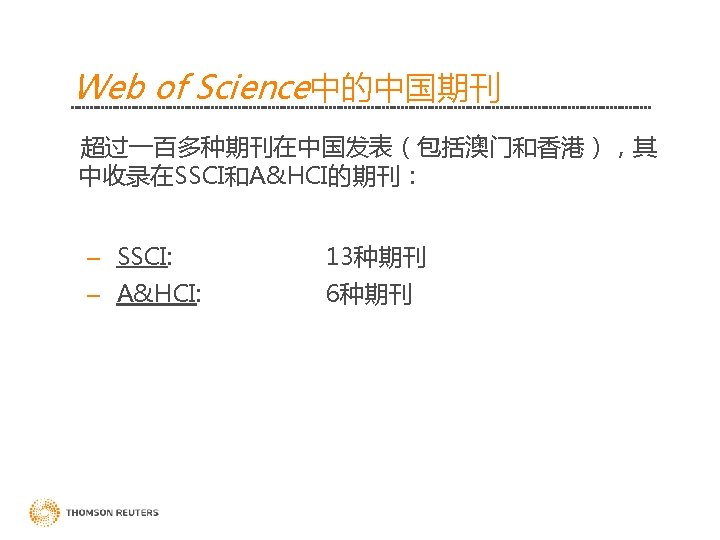 Web of Science中的中国期刊

超过一百多种期刊在中国发表（包括澳门和香港），其中收录在SSCI和A&HCI的期刊：

– SSCI: 13种期刊
– A&HCI: 6种期刊

THOMSON REUTERS